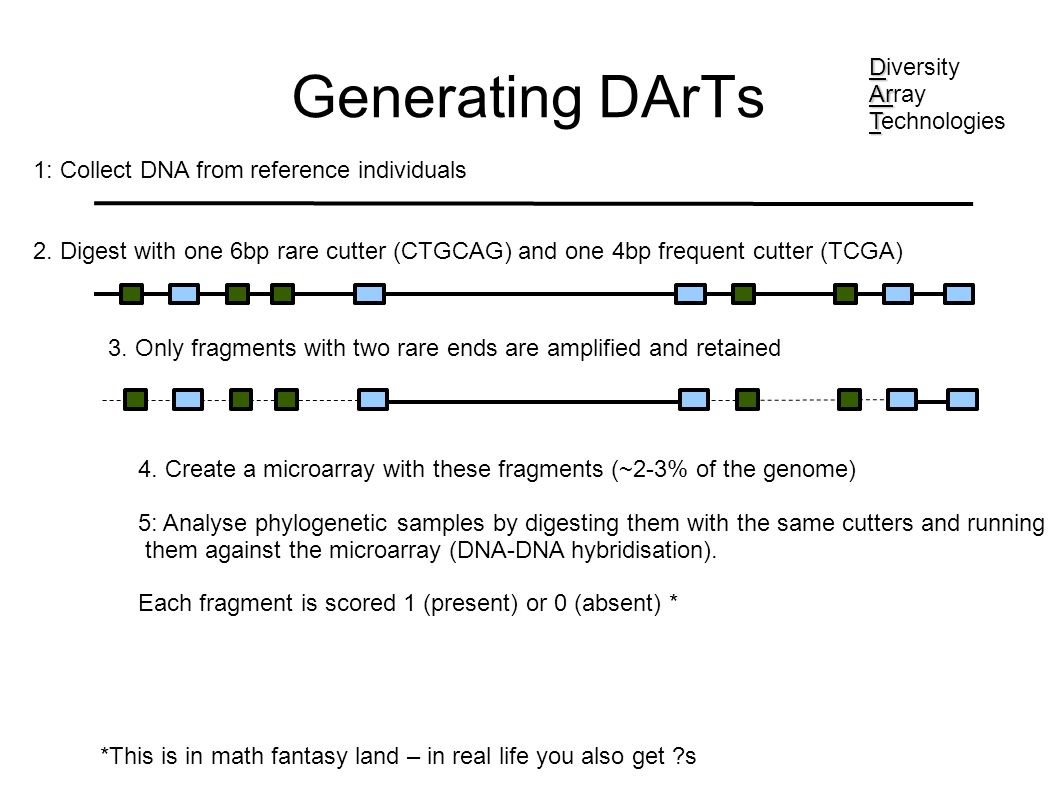 Generating DArTs

Diversity
Array
Technologies

1: Collect DNA from reference individuals

2. Digest with one 6bp rare cutter (CTGCAG) and one 4bp frequent cutter (TCGA)

3. Only fragments with two rare ends are amplified and retained

4. Create a microarray with these fragments (~2-3% of the genome)

5: Analyse phylogenetic samples by digesting them with the same cutters and running them against the microarray (DNA-DNA hybridisation).

Each fragment is scored 1 (present) or 0 (absent) *

*This is in math fantasy land – in real life you also get ?s